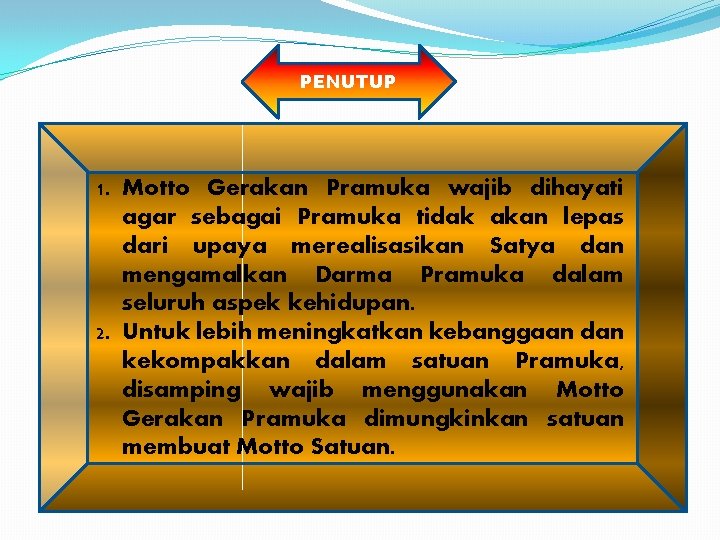 PENUTUP

1. Motto Gerakan Pramuka wajib dihayati agar sebagai Pramuka tidak akan lepas dari upaya merealisasikan Satya dan mengamalkan Darma Pramuka dalam seluruh aspek kehidupan.
2. Untuk lebih meningkatkan kebanggaan dan kekompakkan dalam satuan Pramuka, disamping wajib menggunakan Motto Gerakan Pramuka dimungkinkan satuan membuat Motto Satuan.